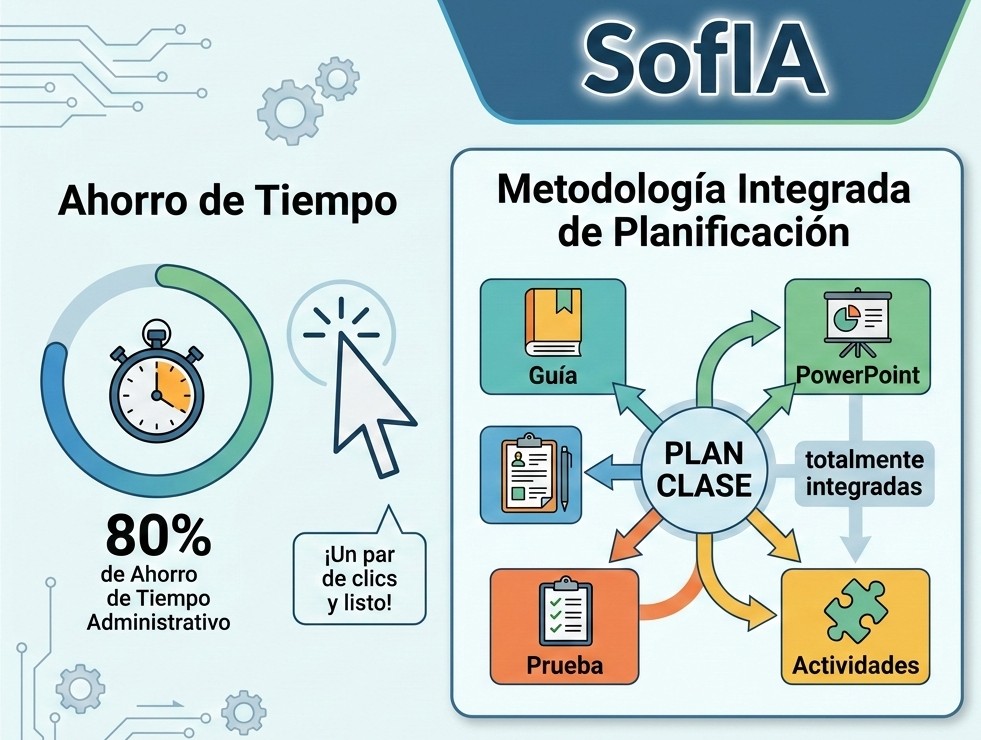 SofIA

Ahorro de Tiempo

80%
de Ahorro
de Tiempo
Administrativo

¡Un par
de clics
y listo!

Metodología Integrada
de Planificación

Guía

PowerPoint

PLAN
CLASE

totalmente
integradas

Prueba

Actividades